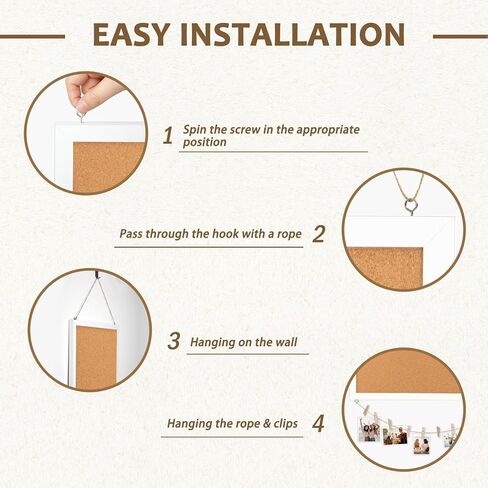 EASY INSTALLATION

1 Spin the screw in the appropriate position

Pass through the hook with a rope 2

3 Hanging on the wall

Hanging the rope & clips 4